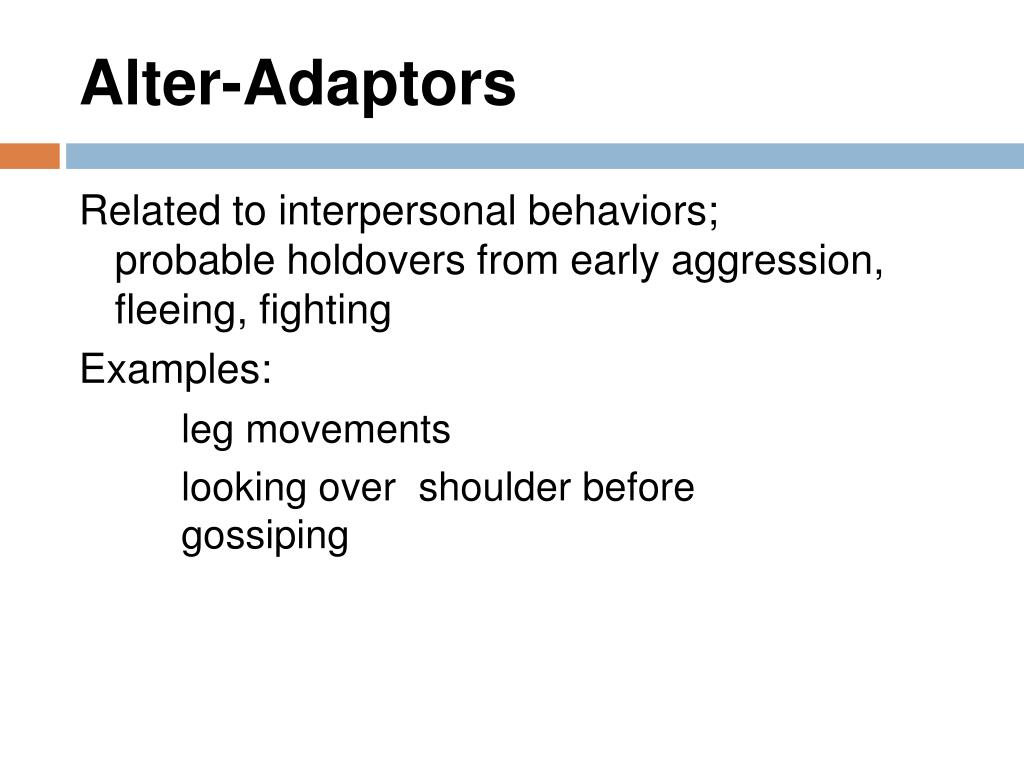 Alter-Adaptors

Related to interpersonal behaviors; probable holdovers from early aggression, fleeing, fighting

Examples:

leg movements

looking over  shoulder before gossiping